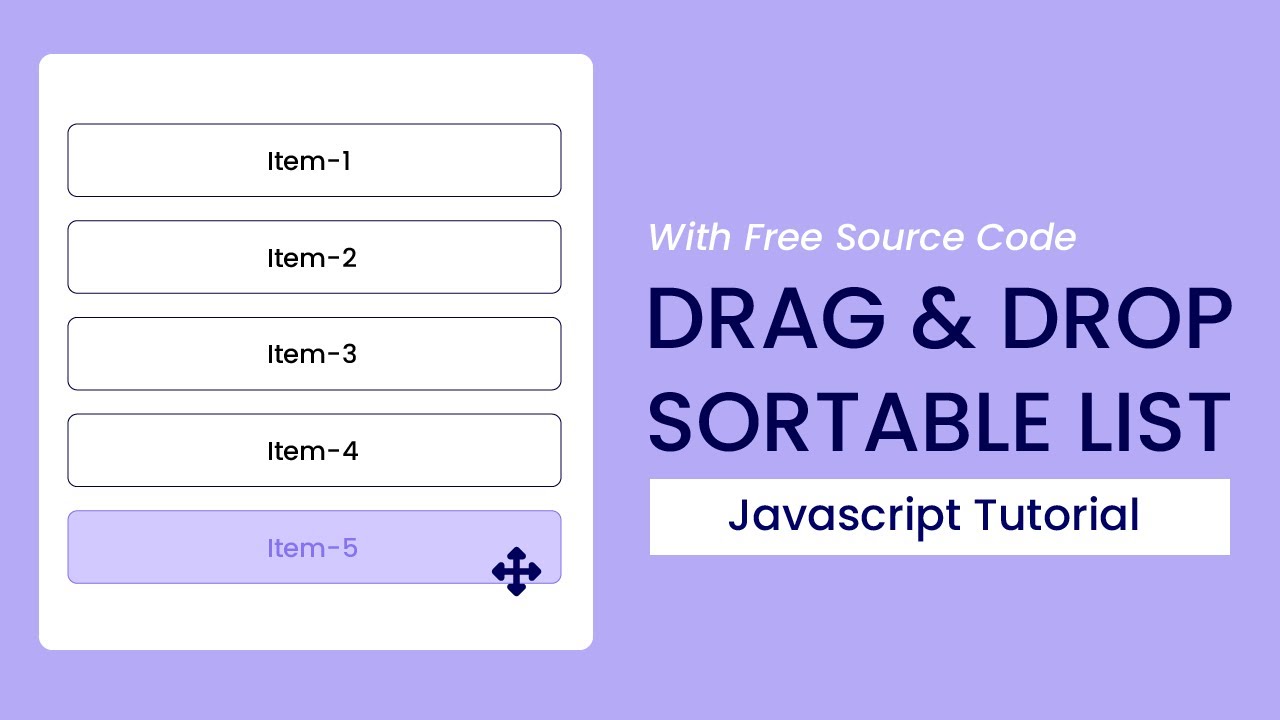 Item-1

Item-2

Item-3

Item-4

Item-5

With Free Source Code

DRAG & DROP SORTABLE LIST

Javascript Tutorial